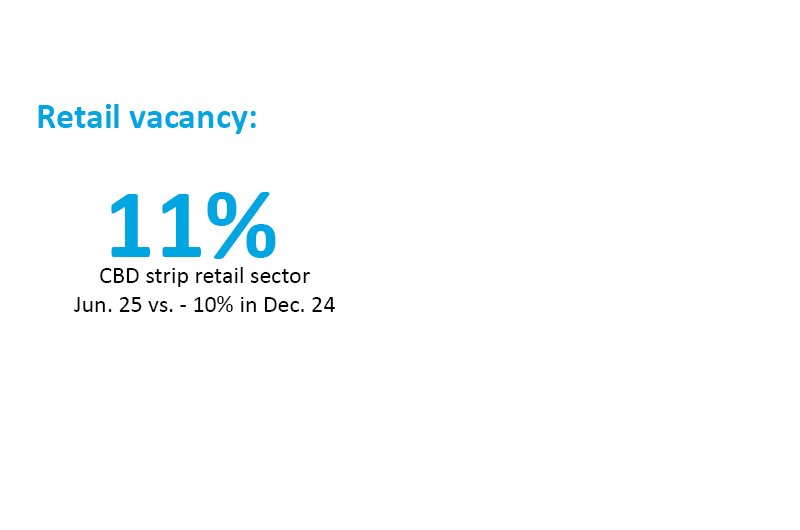 Retail vacancy:

11%

CBD strip retail sector
Jun. 25 vs. - 10% in Dec. 24